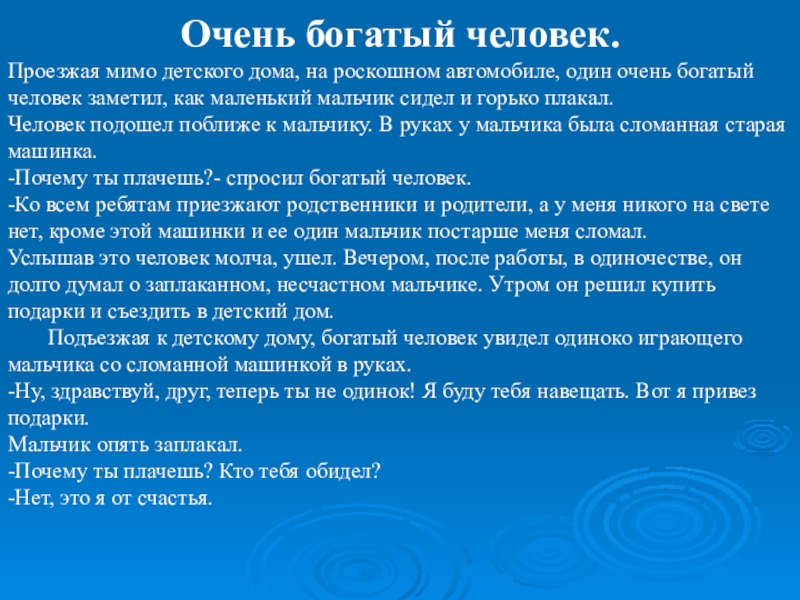 Очень богатый человек.

Проезжая мимо детского дома, на роскошном автомобиле, один очень богатый человек заметил, как маленький мальчик сидел и горько плакал.
Человек подошел поближе к мальчику. В руках у мальчика была сломанная старая машинка.
-Почему ты плачешь?- спросил богатый человек.
-Ко всем ребятам приезжают родственники и родители, а у меня никого на свете нет, кроме этой машинки и ее один мальчик постарше меня сломал.
Услышав это человек молча, ушел. Вечером, после работы, в одиночестве, он долго думал о заплаканном, несчастном мальчике. Утром он решил купить подарки и съездить в детский дом.

Подъезжая к детскому дому, богатый человек увидел одиноко играющего мальчика со сломанной машинкой в руках.
-Ну, здравствуй, друг, теперь ты не одинок! Я буду тебя навещать. Вот я привез подарки.
Мальчик опять заплакал.
-Почему ты плачешь? Кто тебя обидел?
-Нет, это я от счастья.